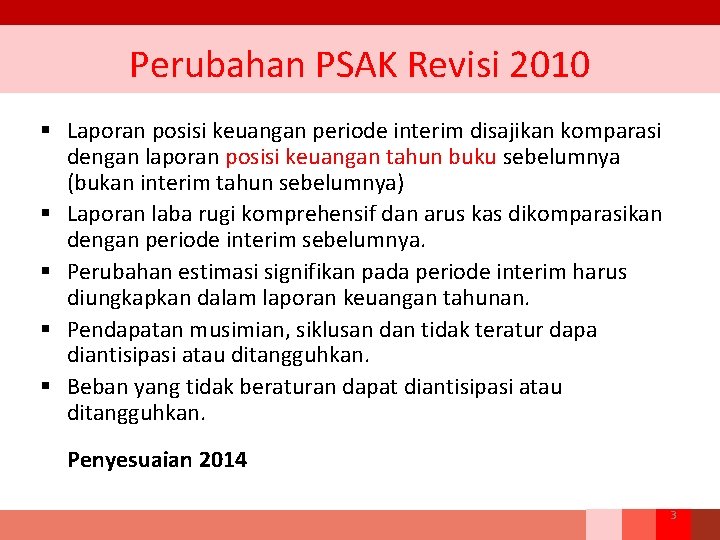 Perubahan PSAK Revisi 2010

▪ Laporan posisi keuangan periode interim disajikan komparasi dengan laporan posisi keuangan tahun buku sebelumnya (bukan interim tahun sebelumnya)
▪ Laporan laba rugi komprehensif dan arus kas dikomparasikan dengan periode interim sebelumnya.
▪ Perubahan estimasi signifikan pada periode interim harus diungkapkan dalam laporan keuangan tahunan.
▪ Pendapatan musimian, siklusan dan tidak teratur dapa diantisipasi atau ditangguhkan.
▪ Beban yang tidak beraturan dapat diantisipasi atau ditangguhkan.

Penyesuaian 2014

3